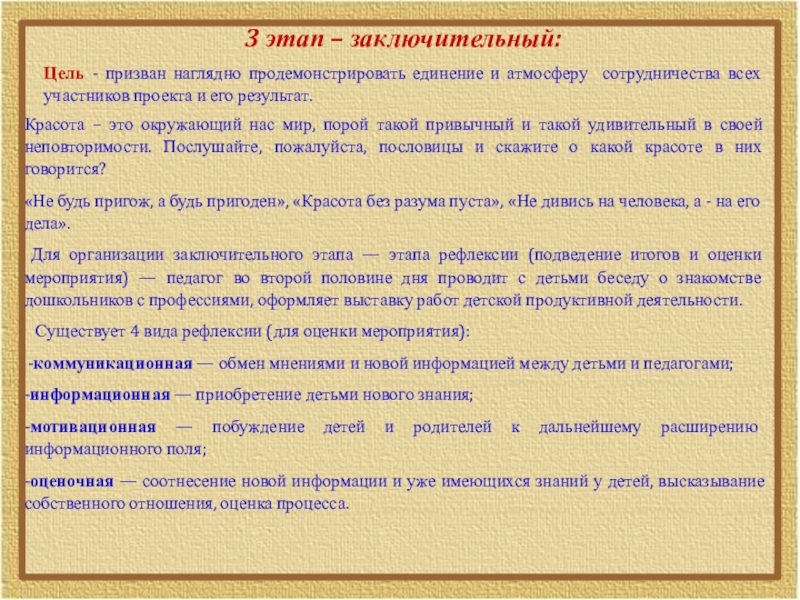 3 этап – заключительный:

Цель - призван наглядно продемонстрировать единение и атмосферу сотрудничества всех участников проекта и его результат.

Красота – это окружающий нас мир, порой такой привычный и такой удивительный в своей неповторимости. Послушайте, пожалуйста, пословицы и скажите о какой красоте в них говорится?

«Не будь пригож, а будь пригоден», «Красота без разума пуста», «Не дивись на человека, а - на его дела».

Для организации заключительного этапа — этапа рефлексии (подведение итогов и оценки мероприятия) — педагог во второй половине дня проводит с детьми беседу о знакомстве дошкольников с профессиями, оформляет выставку работ детской продуктивной деятельности.

Существует 4 вида рефлексии (для оценки мероприятия):

-коммуникационная — обмен мнениями и новой информацией между детьми и педагогами;

-информационная — приобретение детьми нового знания;

-мотивационная — побуждение детей и родителей к дальнейшему расширению информационного поля;

-оценочная — соотнесение новой информации и уже имеющихся знаний у детей, высказывание собственного отношения, оценка процесса.